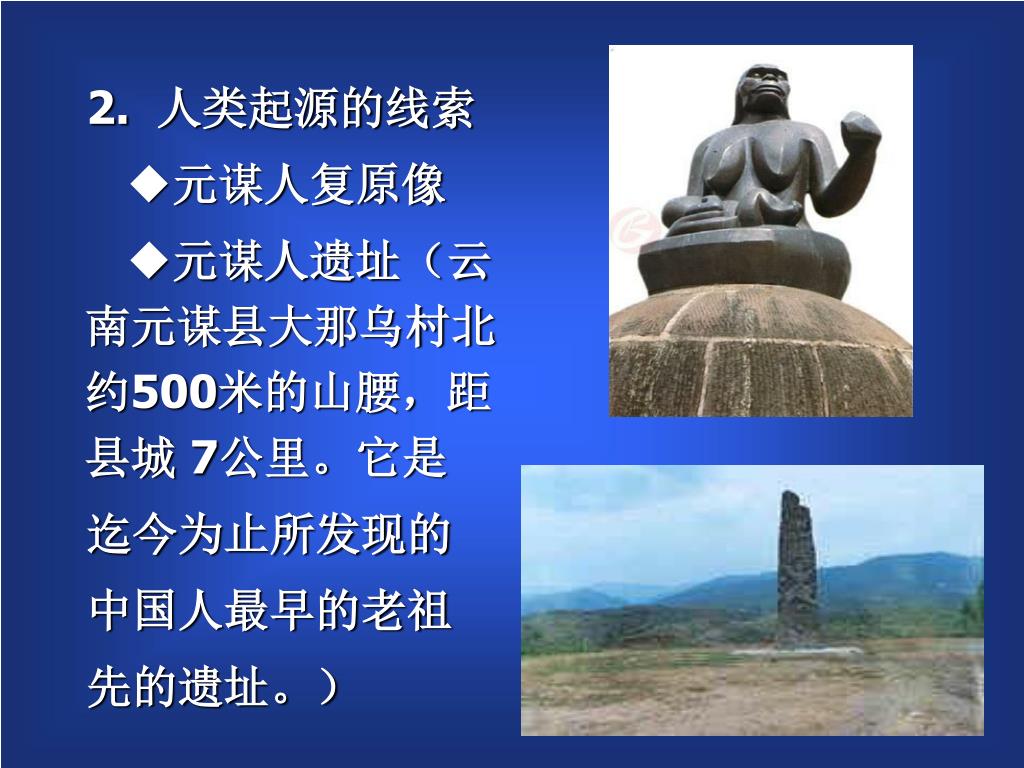 2. 人类起源的线索

◆元谋人复原像

◆元谋人遗址（云南元谋县大那乌村北约500米的山腰，距县城 7公里。它是迄今为止所发现的中国人最早的老祖先的遗址。）